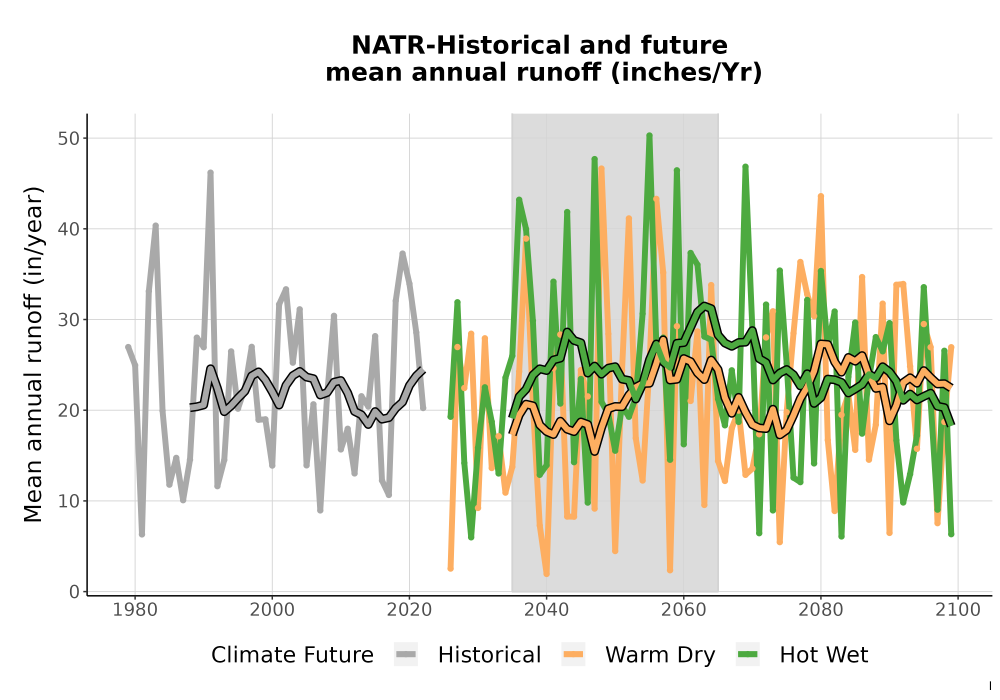 NATR-Historical and future
mean annual runoff (inches/Yr)

Mean annual runoff (in/year)

50
40
30
20
10
0

1980
2000
2020
2040
2060
2080
2100

Climate Future Historical Warm Dry Hot Wet